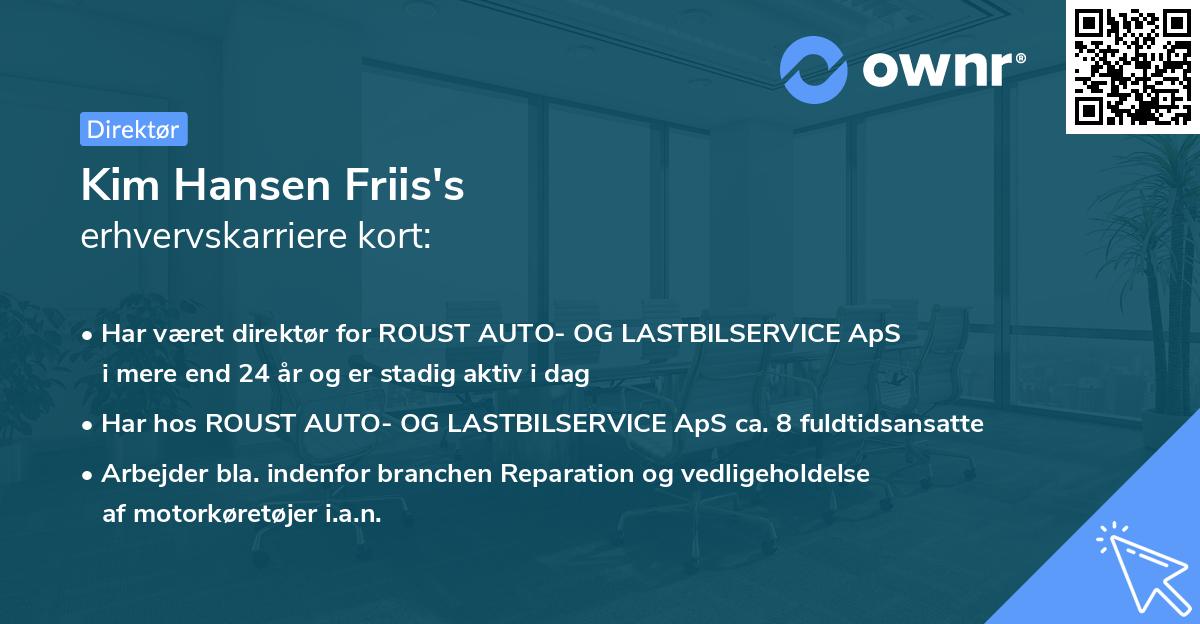 ownr®

Direktør

Kim Hansen Friis's
erhvervskarriere kort:

• Har været direktør for ROUST AUTO- OG LASTBILSERVICE ApS i mere end 24 år og er stadig aktiv i dag

• Har hos ROUST AUTO- OG LASTBILSERVICE ApS ca. 8 fuldtidsansatte

• Arbejder bla. indenfor branchen Reparation og vedligeholdelse af motorkøretøjer i.a.n.